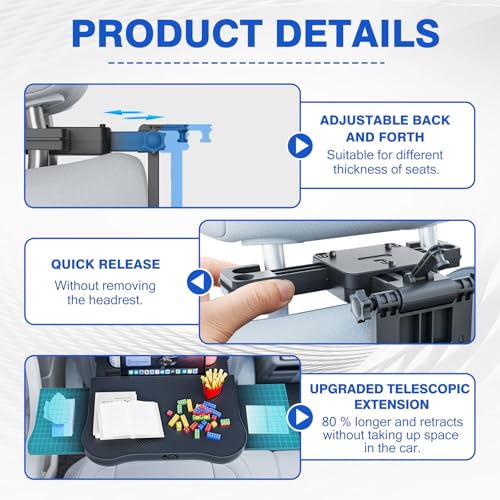 PRODUCT DETAILS

ADJUSTABLE BACK AND FORTH
Suitable for different thickness of seats.

QUICK RELEASE
Without removing the headrest.

UPGRADED TELESCOPIC EXTENSION
80 % longer and retracts without taking up space in the car.